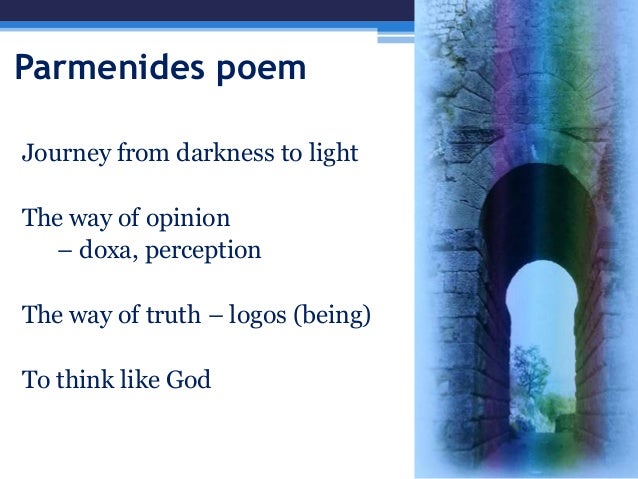 Parmenides poem

Journey from darkness to light

The way of opinion
– doxa, perception

The way of truth – logos (being)

To think like God